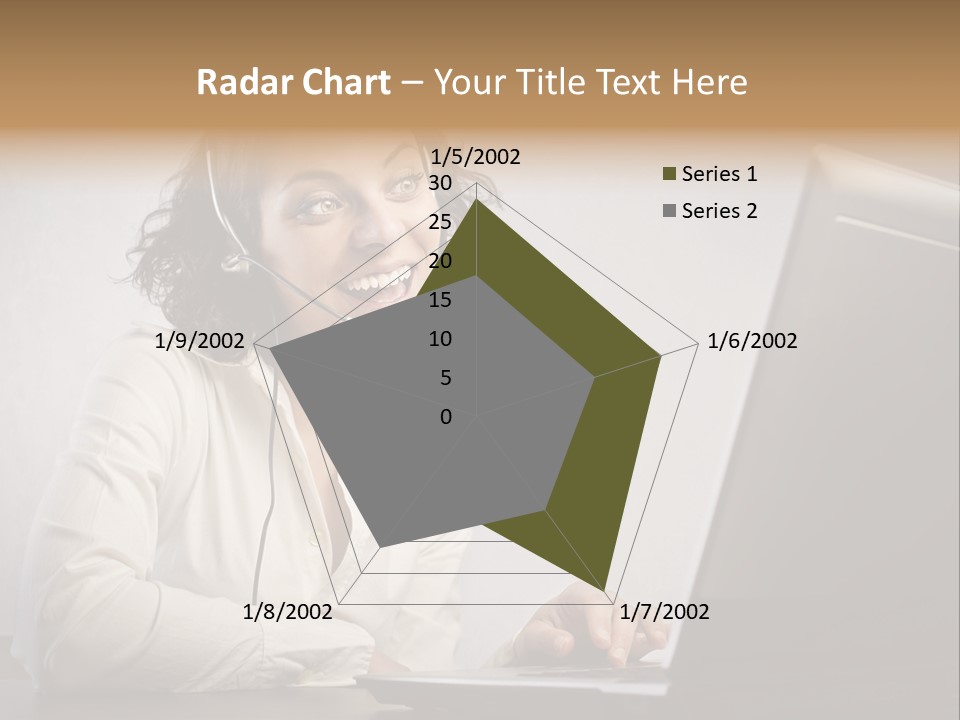 Radar Chart – Your Title Text Here

1/5/2002
30
25
20
15
10
5
0
1/6/2002
1/7/2002
1/8/2002
1/9/2002

Series 1
Series 2